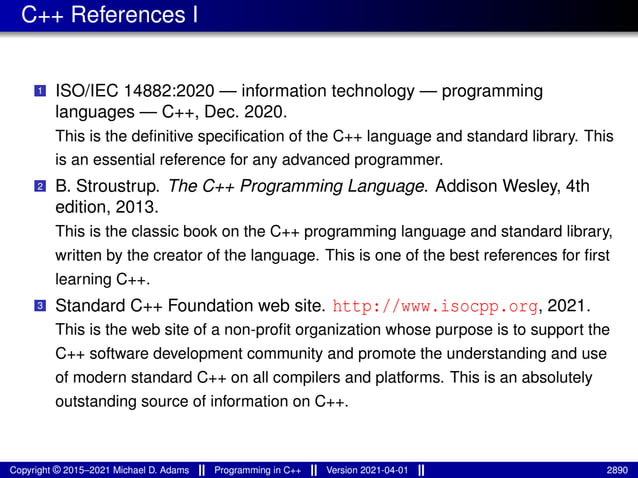 C++ References I

1 ISO/IEC 14882:2020 — information technology — programming languages — C++, Dec. 2020.

This is the definitive specification of the C++ language and standard library. This is an essential reference for any advanced programmer.

2 B. Stroustrup. The C++ Programming Language. Addison Wesley, 4th edition, 2013.

This is the classic book on the C++ programming language and standard library, written by the creator of the language. This is one of the best references for first learning C++.

3 Standard C++ Foundation web site. http://www.isocpp.org, 2021.

This is the web site of a non-profit organization whose purpose is to support the C++ software development community and promote the understanding and use of modern standard C++ on all compilers and platforms. This is an absolutely outstanding source of information on C++.

Copyright © 2015–2021 Michael D. Adams || Programming in C++ || Version 2021-04-01 || 2890